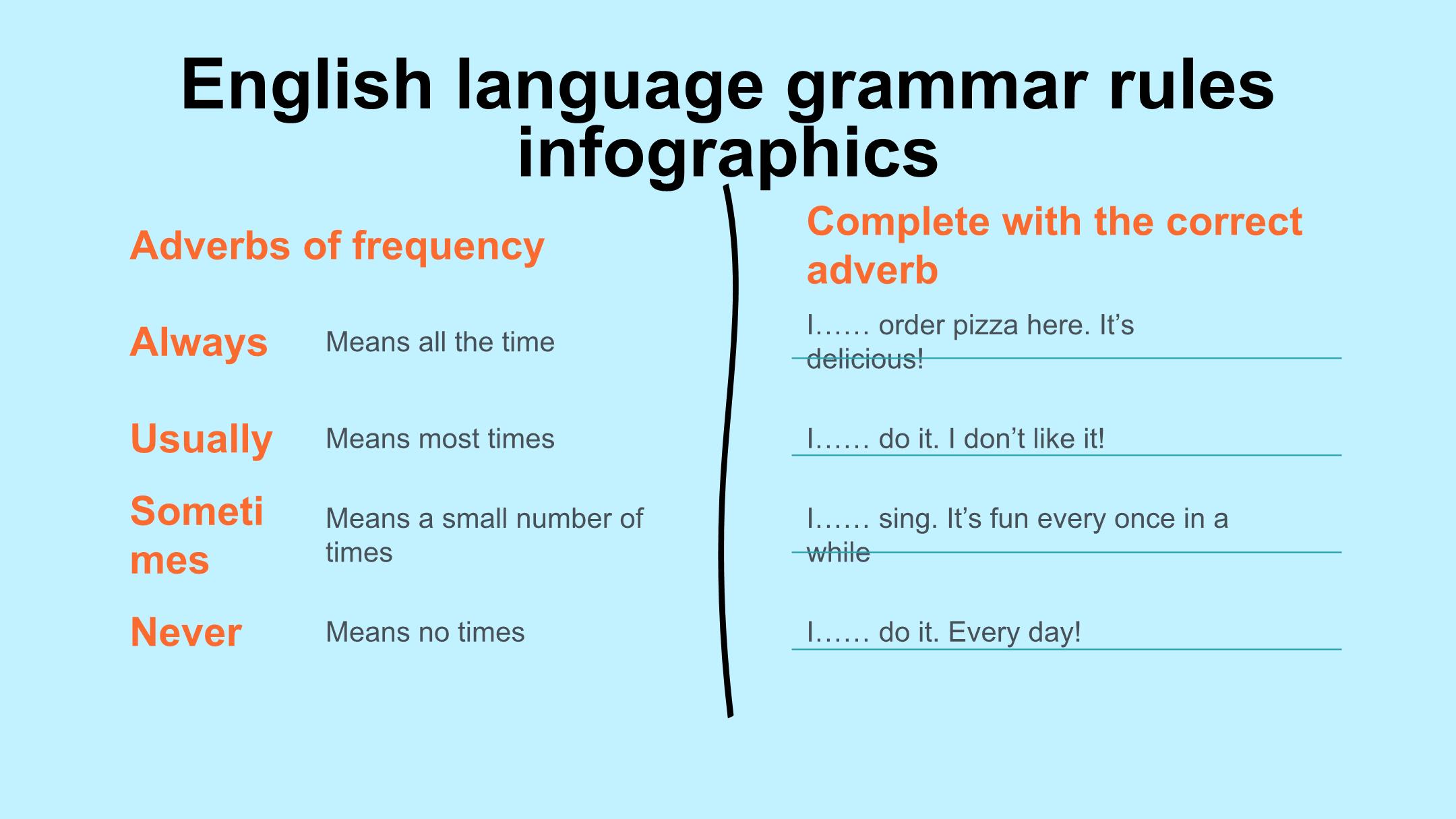 English language grammar rules infographics

Adverbs of frequency

Always Means all the time

Usually Means most times

Sometimes Means a small number of times

Never Means no times

Complete with the correct adverb

I…… order pizza here. It’s delicious!

I…… do it. I don’t like it!

I…… sing. It’s fun every once in a while

I…… do it. Every day!